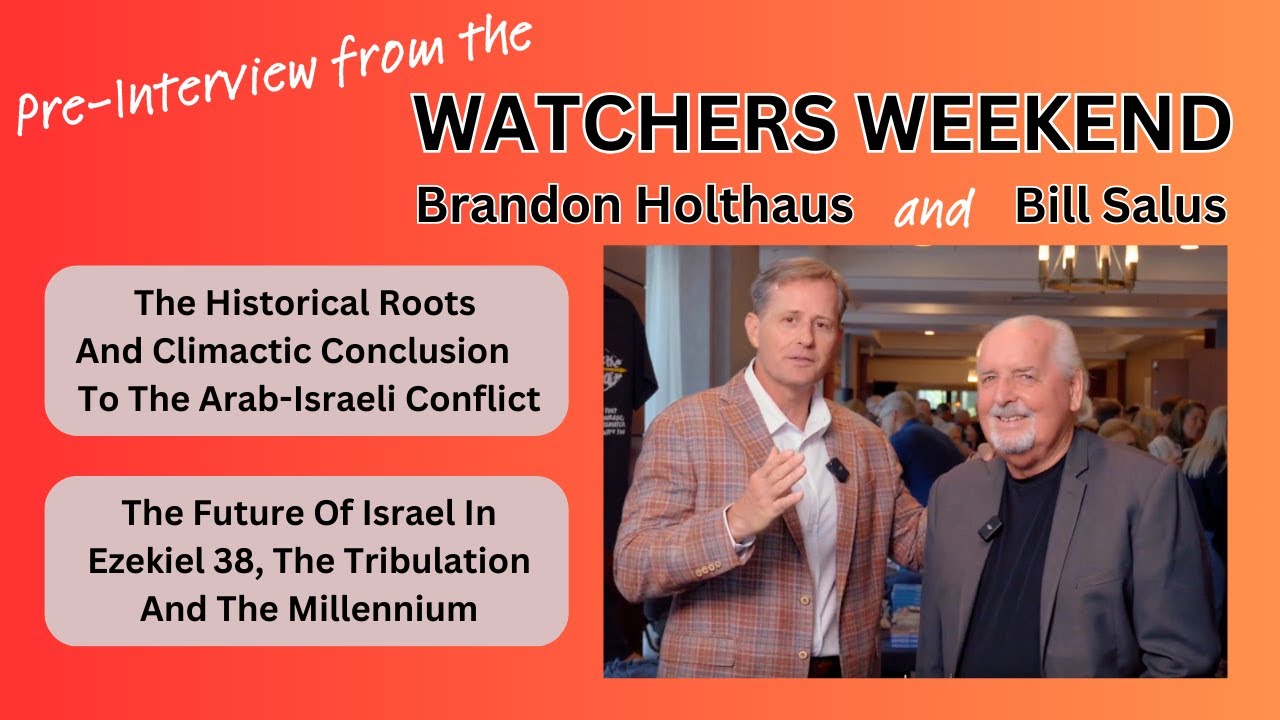 Pre-Interview from the
WATCHERS WEEKEND
Brandon Holthaus and Bill Salus

The Historical Roots And Climactic Conclusion To The Arab-Israeli Conflict

The Future Of Israel In Ezekiel 38, The Tribulation And The Millennium